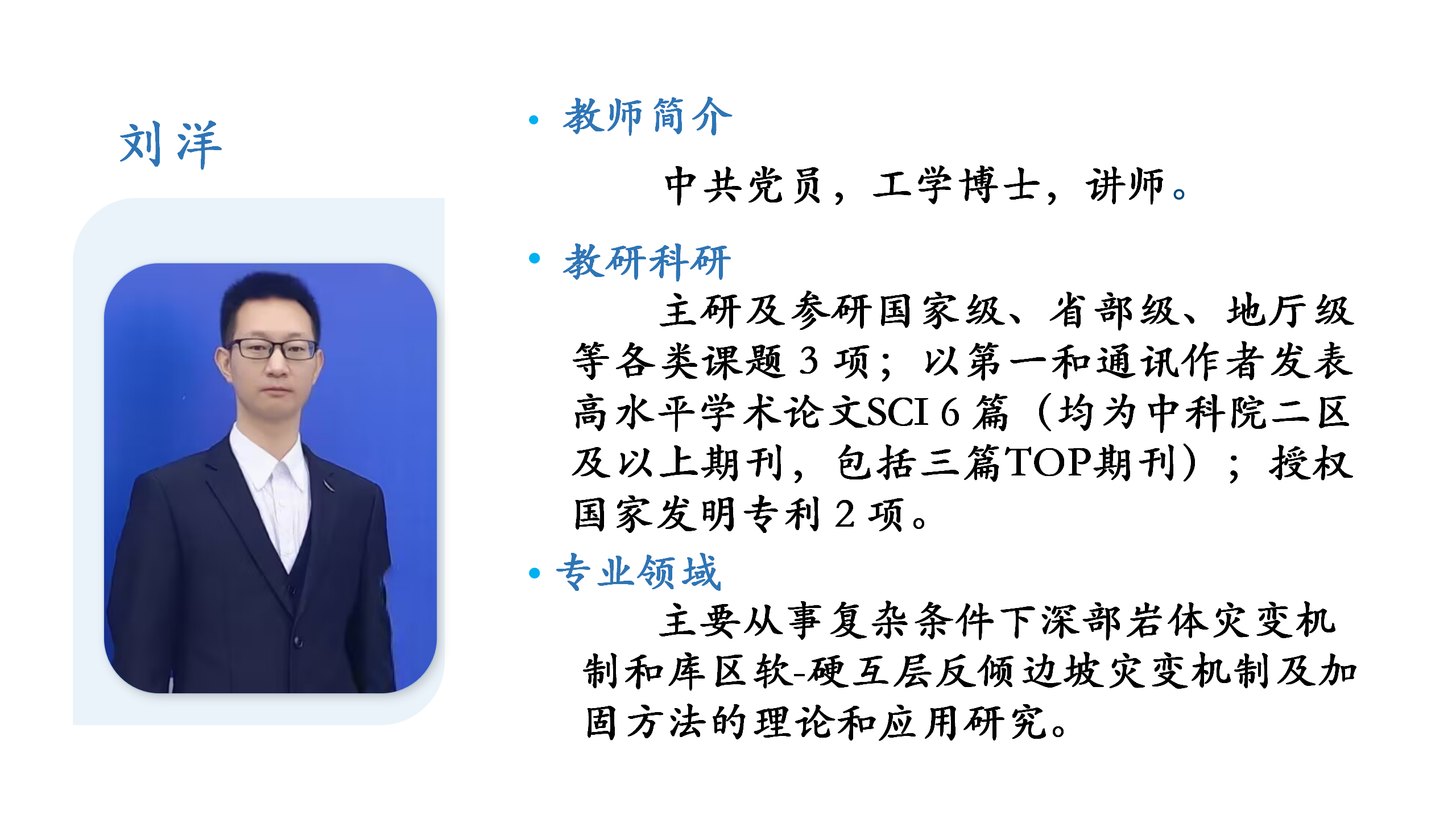 刘洋

• 教师简介

中共党员，工学博士，讲师。

• 教研科研

主研及参研国家级、省部级、地厅级等各类课题 3 项；以第一和通讯作者发表高水平学术论文SCI 6 篇（均为中科院二区及以上期刊，包括三篇TOP期刊）；授权国家发明专利 2 项。

• 专业领域

主要从事复杂条件下深部岩体灾变机制和库区软-硬互层反倾边坡灾变机制及加固方法的理论和应用研究。